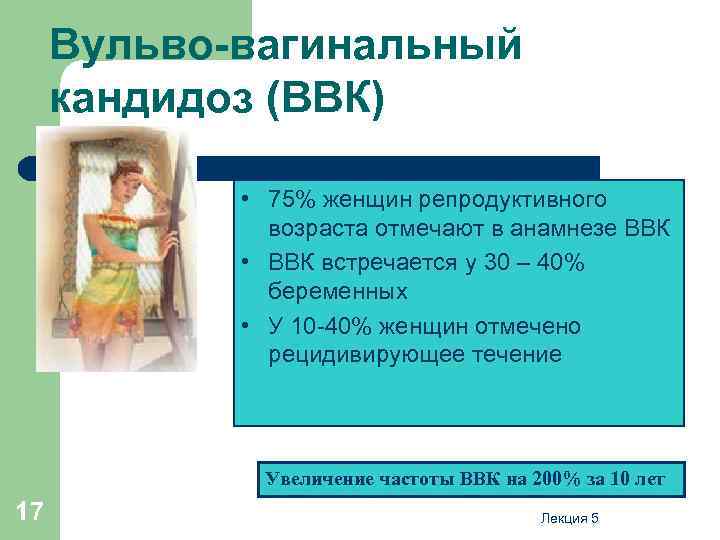 Вульво-вагинальный кандидоз (ВВК)

• 75% женщин репродуктивного возраста отмечают в анамнезе ВВК
• ВВК встречается у 30 – 40% беременных
• У 10-40% женщин отмечено рецидивирующее течение

Увеличение частоты ВВК на 200% за 10 лет

17

Лекция 5